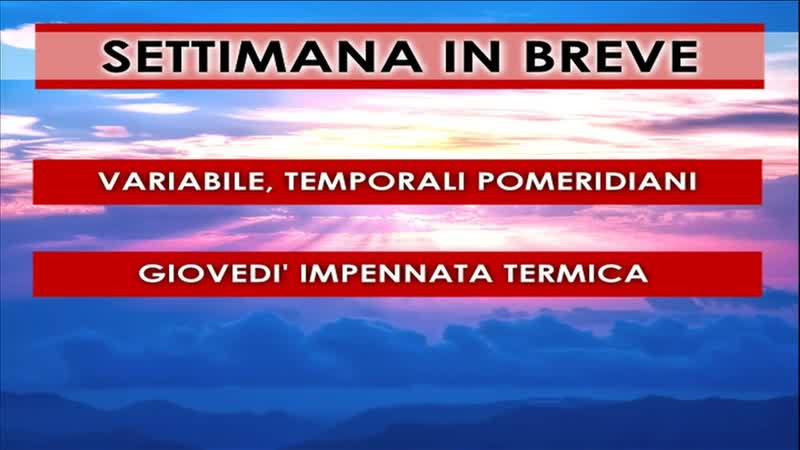 SETTIMANA IN BREVE

VARIABILE, TEMPORALI POMERIDIANI

GIOVEDI' IMPENNATA TERMICA